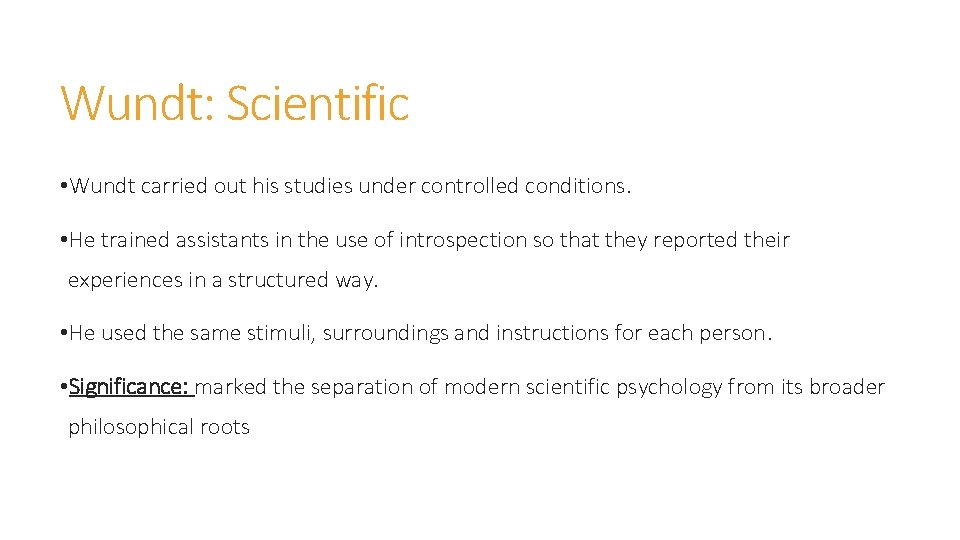 Wundt: Scientific

• Wundt carried out his studies under controlled conditions.

• He trained assistants in the use of introspection so that they reported their experiences in a structured way.

• He used the same stimuli, surroundings and instructions for each person.

• Significance: marked the separation of modern scientific psychology from its broader philosophical roots